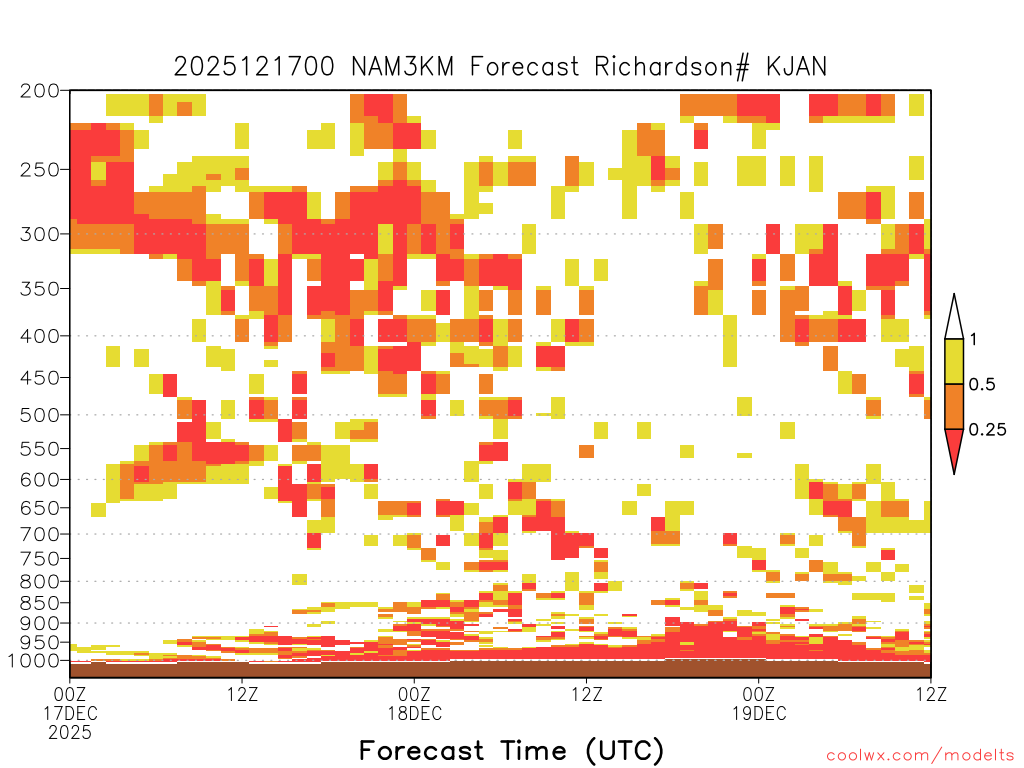 2025121700 NAM3KM Forecast Richardson# KJAN

200
250
300
350
400
450
500
550
600
650
700
750
800
850
900
950
1000

1
0.5
0.25

00Z
17DEC
2025
12Z
00Z
18DEC
12Z
00Z
19DEC
12Z

Forecast Time (UTC)

coolwx.com/modelts